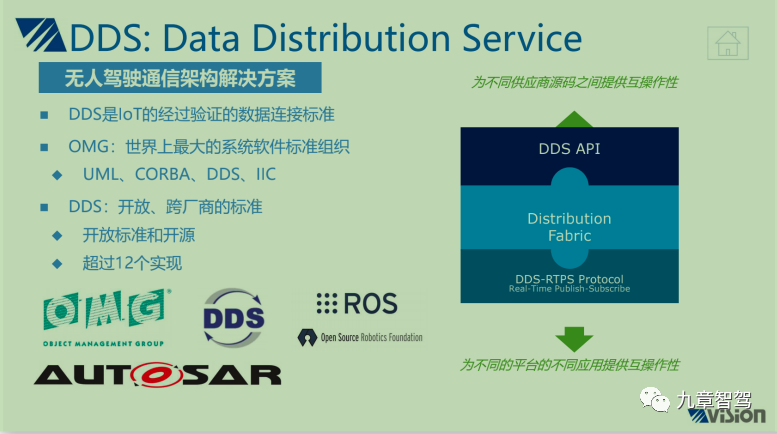 DDS: Data Distribution Service

无人驾驶通信架构解决方案

■ DDS是IoT的经过验证的数据连接标准

■ OMG：世界上最大的系统软件标准组织

◆ UML、CORBA、DDS、IIC

■ DDS：开放、跨厂商的标准

◆ 开放标准和开源

◆ 超过12个实现

OMG
OBJECT MANAGEMENT GROUP

DDS

ROS

Open Source Robotics Foundation

AUTOSAR

为不同供应商源码之间提供互操作性

DDS API

Distribution Fabric

DDS-RTPS Protocol
Real-Time Publish-Subscribe

为不同的平台的不同应用提供互操作性

九章智驾

VISION